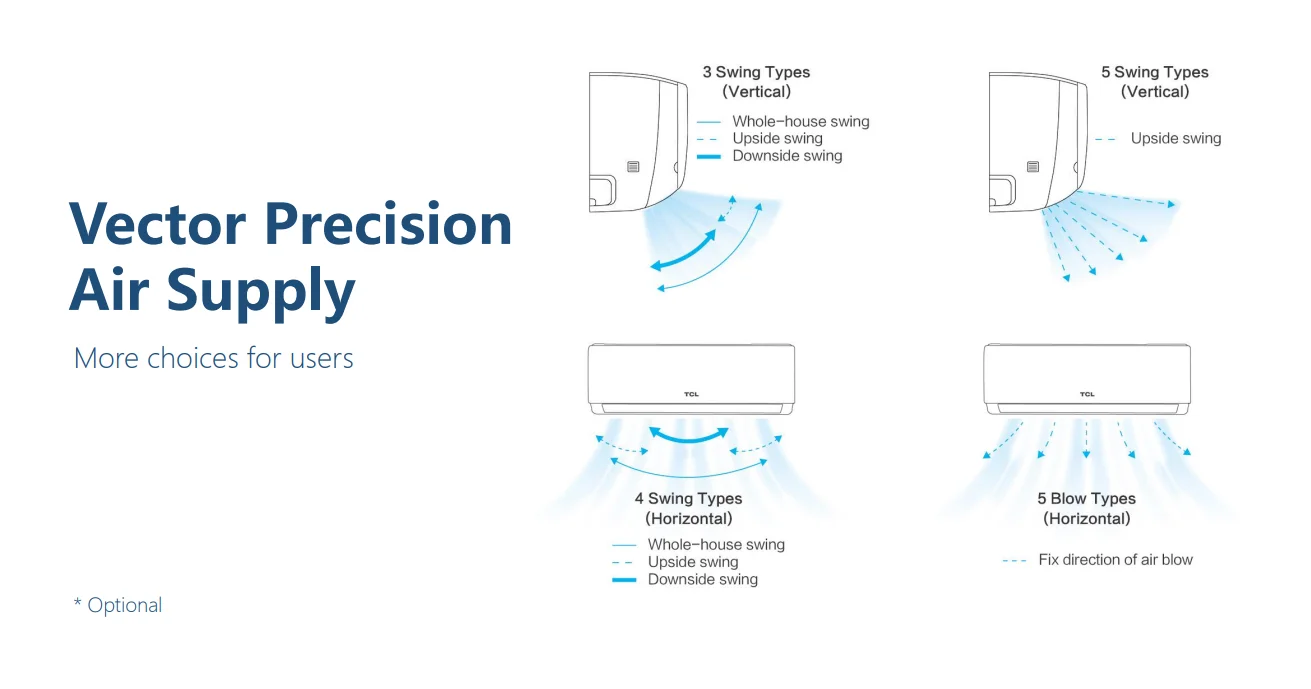 Vector Precision Air Supply

More choices for users

* Optional

3 Swing Types (Vertical)

Whole-house swing
Upside swing
Downside swing

5 Swing Types (Vertical)

Upside swing

TCL

4 Swing Types (Horizontal)

Whole-house swing
Upside swing
Downside swing

TCL

5 Blow Types (Horizontal)

Fix direction of air blow